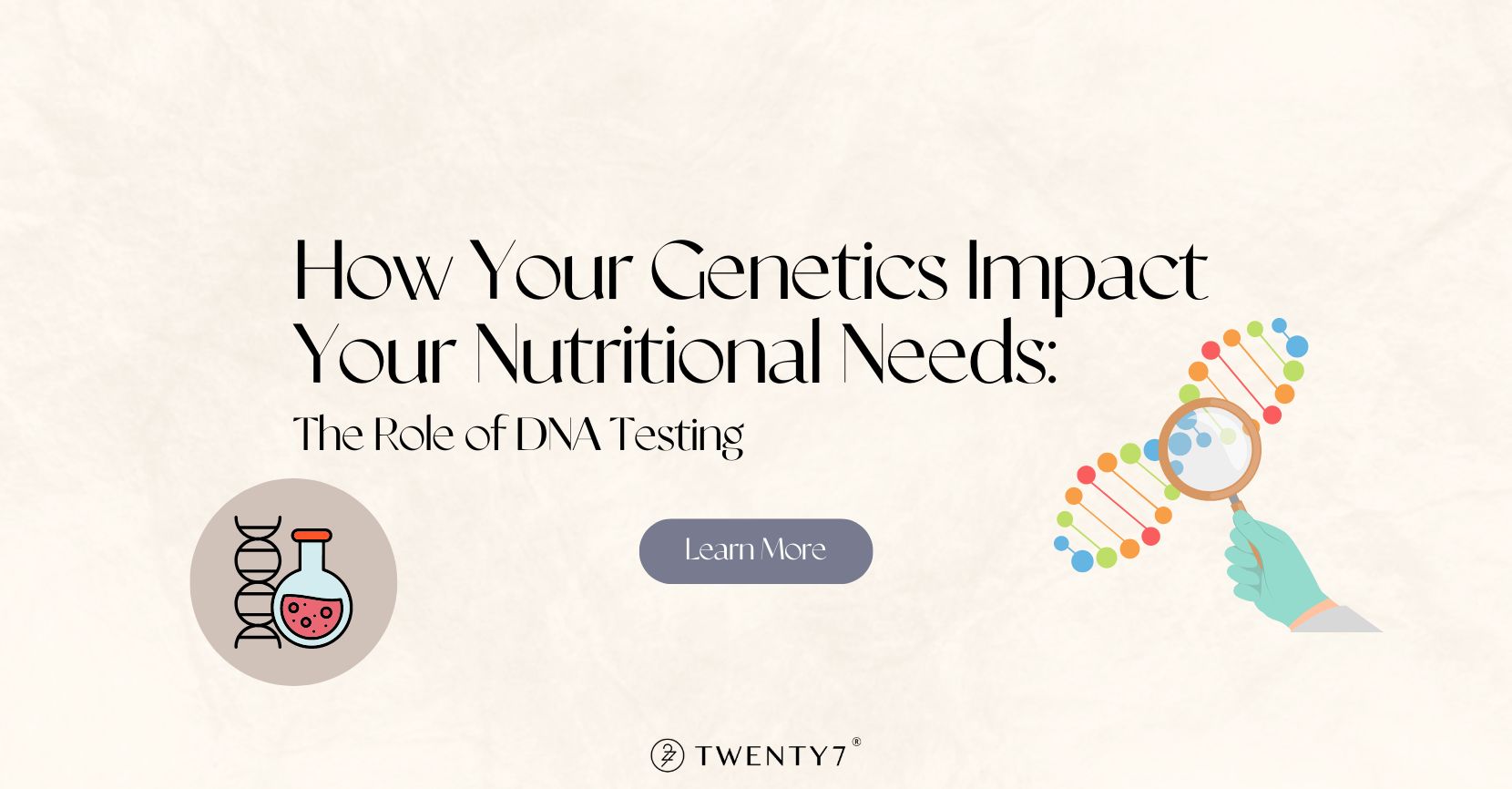 How Your Genetics Impact Your Nutritional Needs:
The Role of DNA Testing

Learn More

TWENTY7®